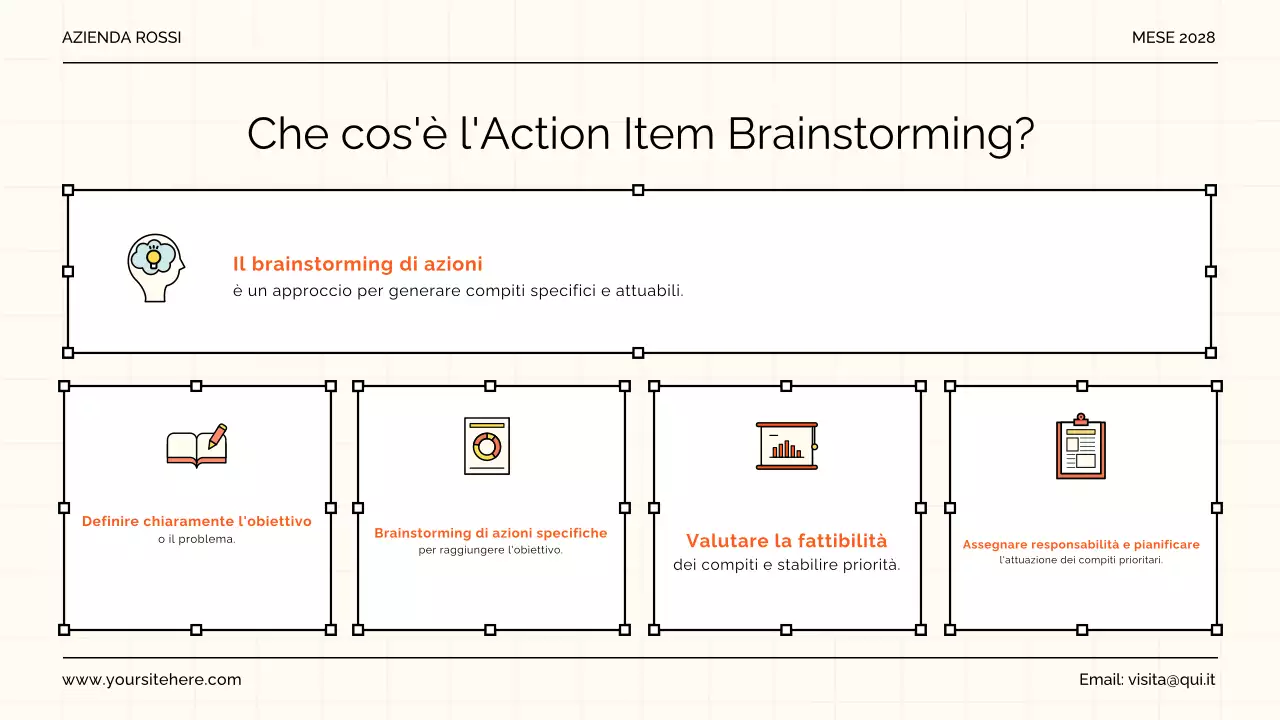 AZIENDA ROSSI

MESE 2028

Che cos'è l'Action Item Brainstorming?

Il brainstorming di azioni
è un approccio per generare compiti specifici e attuabili.

Definire chiaramente l'obiettivo
o il problema.

Brainstorming di azioni specifiche
per raggiungere l'obiettivo.

Valutare la fattibilità
dei compiti e stabilire priorità.

Assegnare responsabilità e pianificare
l'attuazione dei compiti prioritari.

www.yoursitehere.com

Email: visita@qui.it